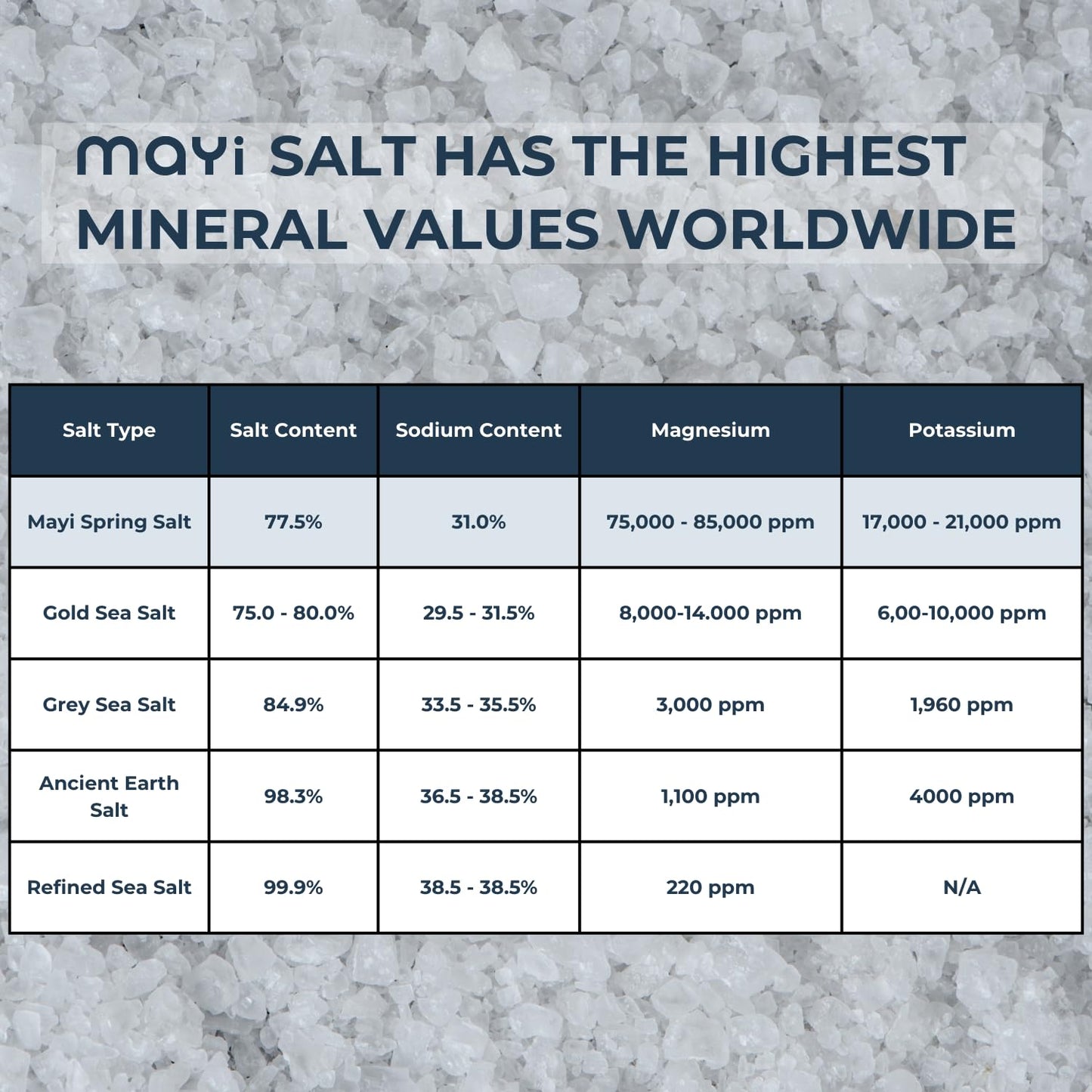 mayi SALT HAS THE HIGHEST MINERAL VALUES WORLDWIDE

| Salt Type | Salt Content | Sodium Content | Magnesium | Potassium |
|---|---|---|---|---|
| Mayi Spring Salt | 77.5% | 31.0% | 75,000 - 85,000 ppm | 17,000 - 21,000 ppm |
| Gold Sea Salt | 75.0 - 80.0% | 29.5 - 31.5% | 8,000-14.000 ppm | 6,00-10,000 ppm |
| Grey Sea Salt | 84.9% | 33.5 - 35.5% | 3,000 ppm | 1,960 ppm |
| Ancient Earth Salt | 98.3% | 36.5 - 38.5% | 1,100 ppm | 4000 ppm |
| Refined Sea Salt | 99.9% | 38.5 - 38.5% | 220 ppm | N/A |